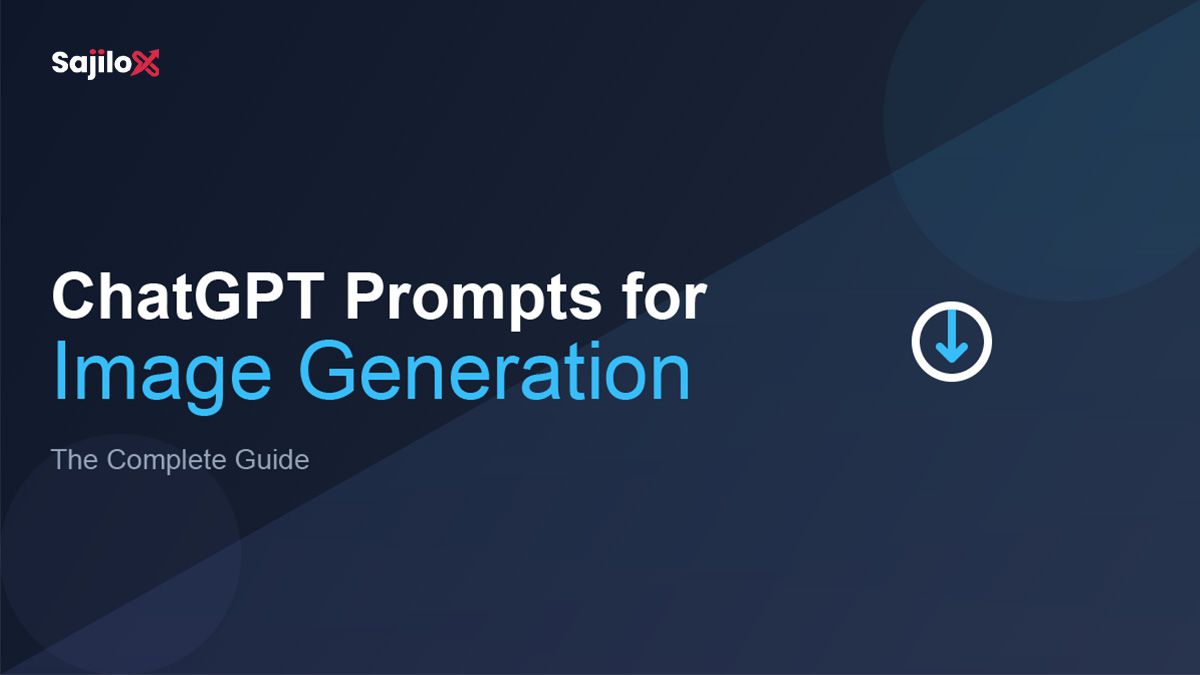 SajiloX

ChatGPT Prompts for
Image Generation

The Complete Guide